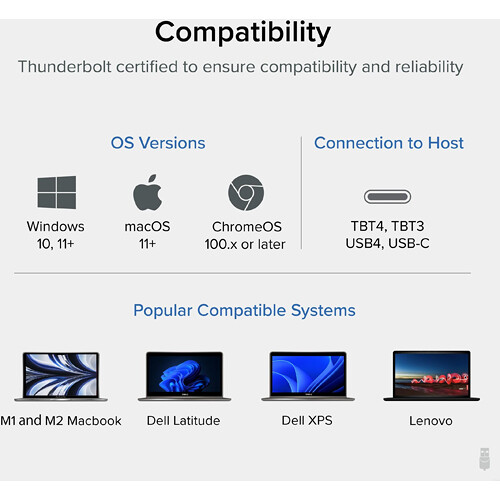 Compatibility

Thunderbolt certified to ensure compatibility and reliability

OS Versions

Windows
10, 11+

macOS
11+

ChromeOS
100.x or later

Connection to Host

TBT4, TBT3
USB4, USB-C

Popular Compatible Systems

M1 and M2 Macbook

Dell Latitude

Dell XPS

Lenovo